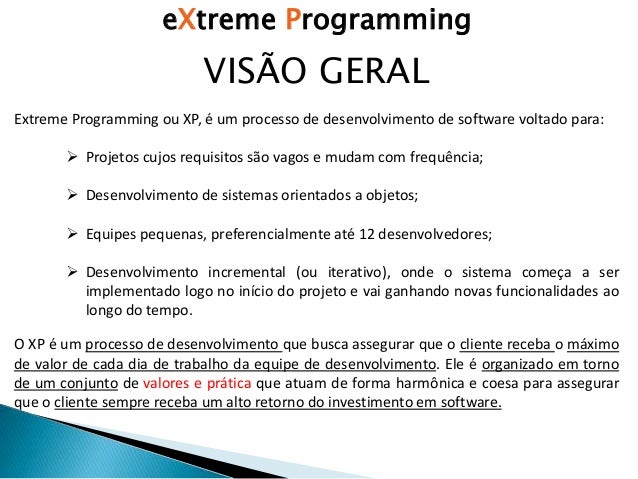 eXtreme Programming

VISÃO GERAL

Extreme Programming ou XP, é um processo de desenvolvimento de software voltado para:

➢ Projetos cujos requisitos são vagos e mudam com frequência;

➢ Desenvolvimento de sistemas orientados a objetos;

➢ Equipes pequenas, preferencialmente até 12 desenvolvedores;

➢ Desenvolvimento incremental (ou iterativo), onde o sistema começa a ser implementado logo no início do projeto e vai ganhando novas funcionalidades ao longo do tempo.

O XP é um processo de desenvolvimento que busca assegurar que o cliente receba o máximo de valor de cada dia de trabalho da equipe de desenvolvimento. Ele é organizado em torno de um conjunto de valores e prática que atuam de forma harmônica e coesa para assegurar que o cliente sempre receba um alto retorno do investimento em software.